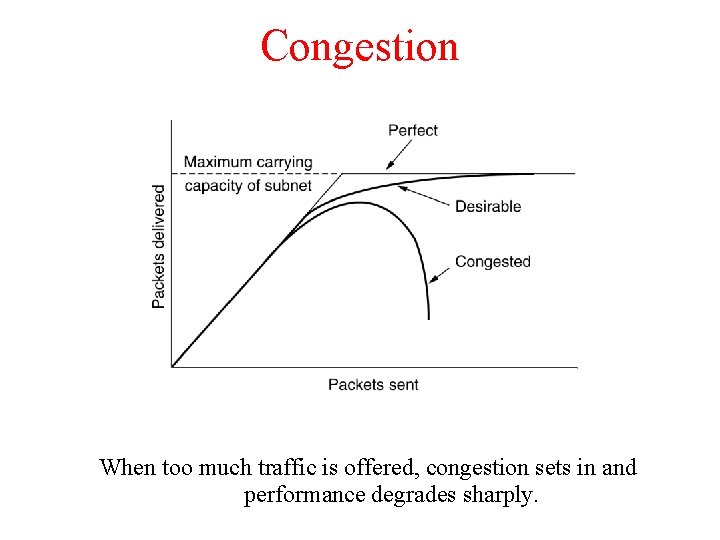 Congestion

Perfect

Maximum carrying capacity of subnet

Desirable

Congested

Packets delivered

Packets sent

When too much traffic is offered, congestion sets in and performance degrades sharply.